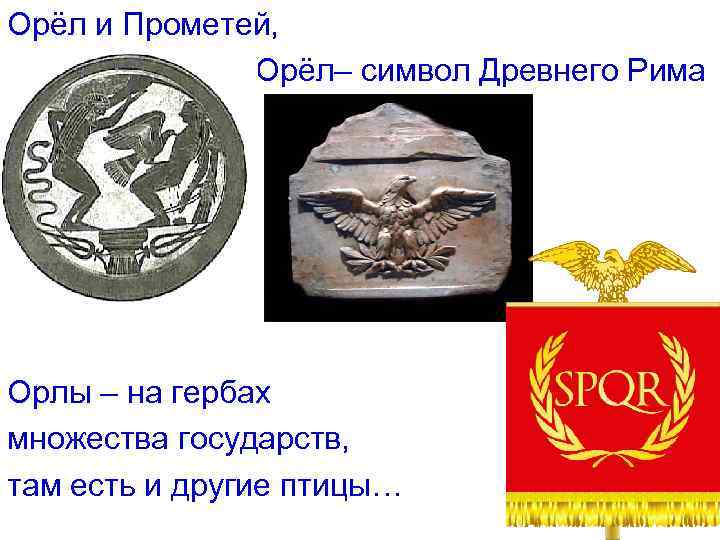 Орёл и Прометей,

Орёл– символ Древнего Рима

SPQR

Орлы – на гербах множества государств, там есть и другие птицы…